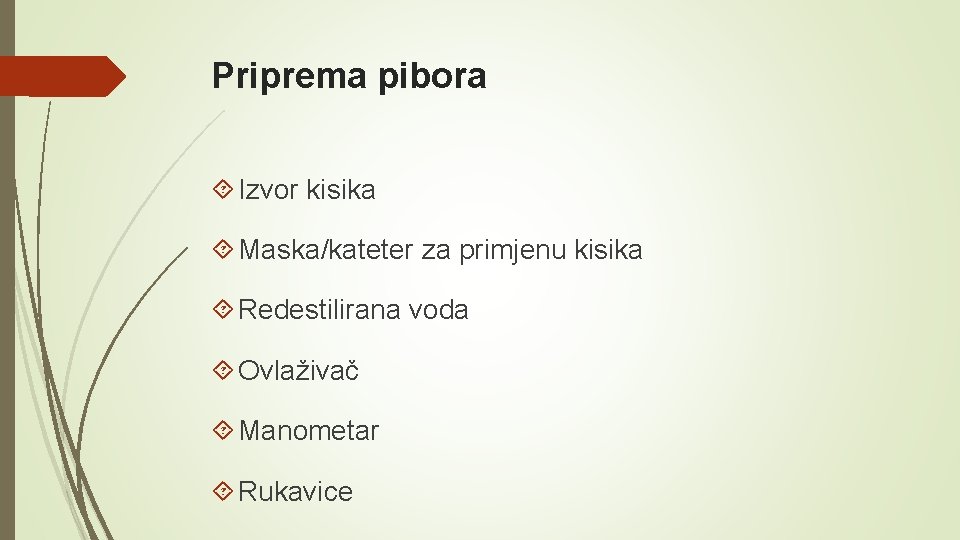 Priprema pibora

Izvor kisika

Maska/kateter za primjenu kisika

Redestilirana voda

Ovlaživač

Manometar

Rukavice